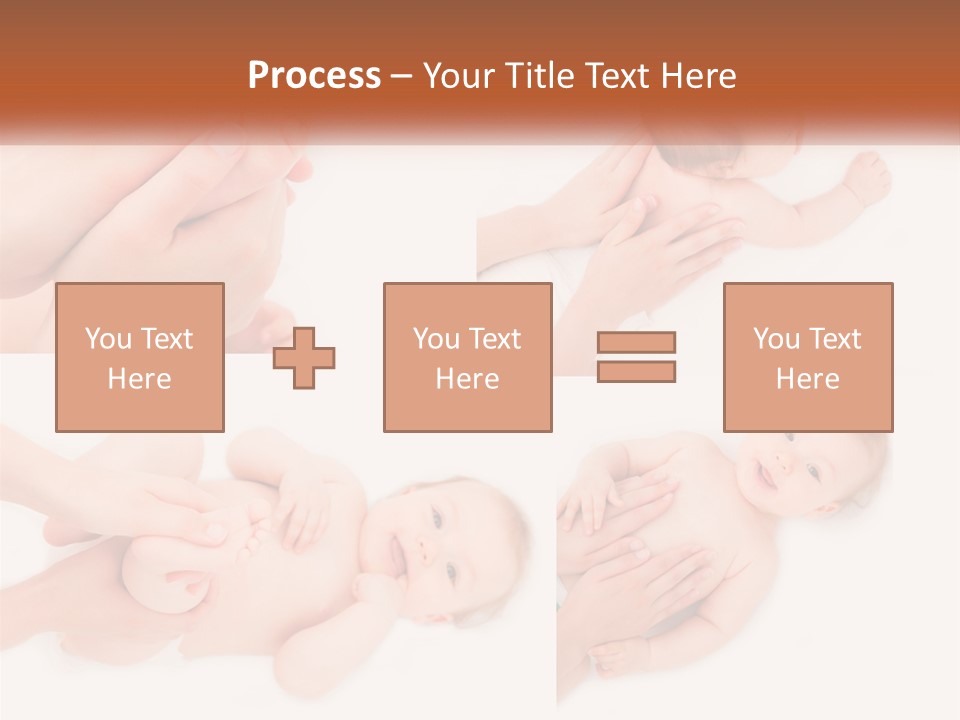 Process – Your Title Text Here

You Text Here

You Text Here

You Text Here